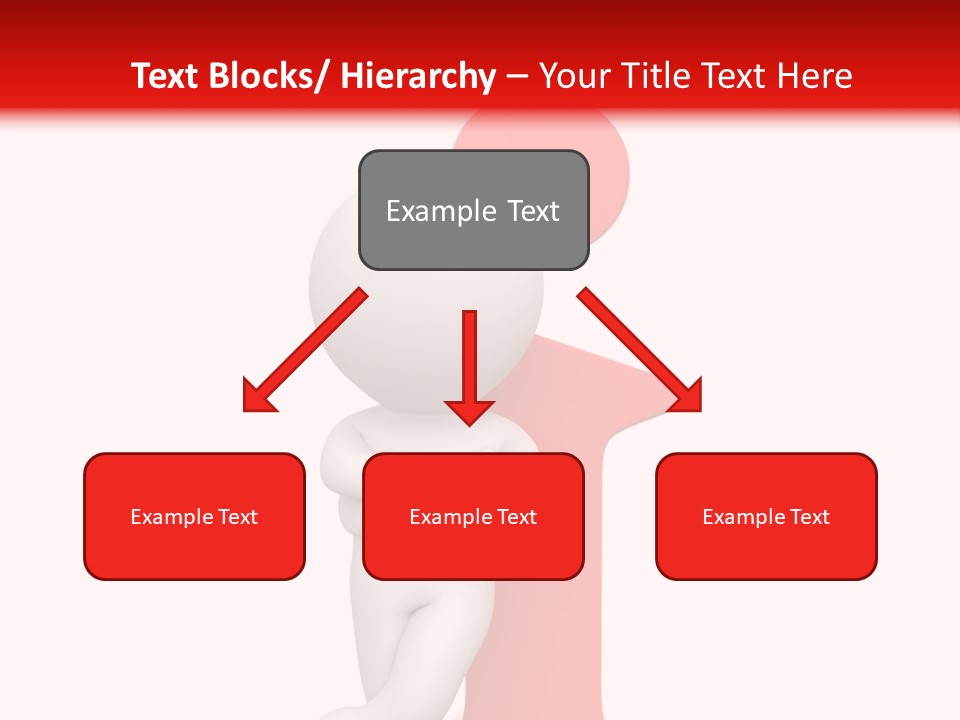 Text Blocks/ Hierarchy – Your Title Text Here

Example Text

Example Text

Example Text

Example Text